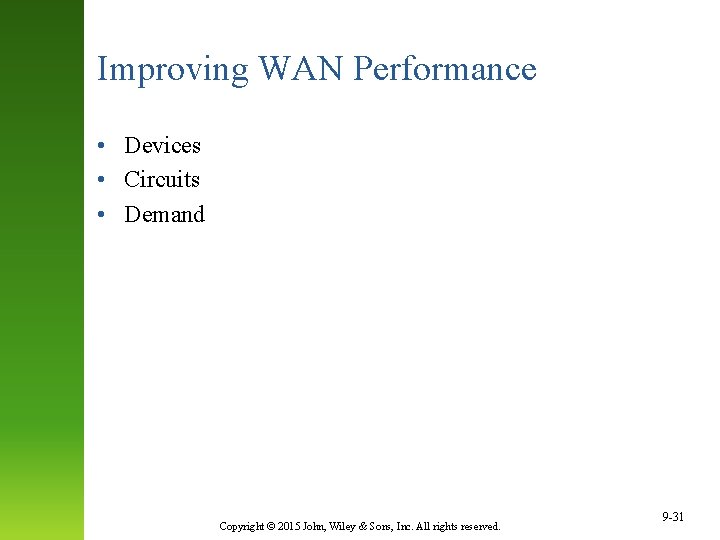 Improving WAN Performance

• Devices
• Circuits
• Demand

Copyright © 2015 John, Wiley & Sons, Inc. All rights reserved.

9-31